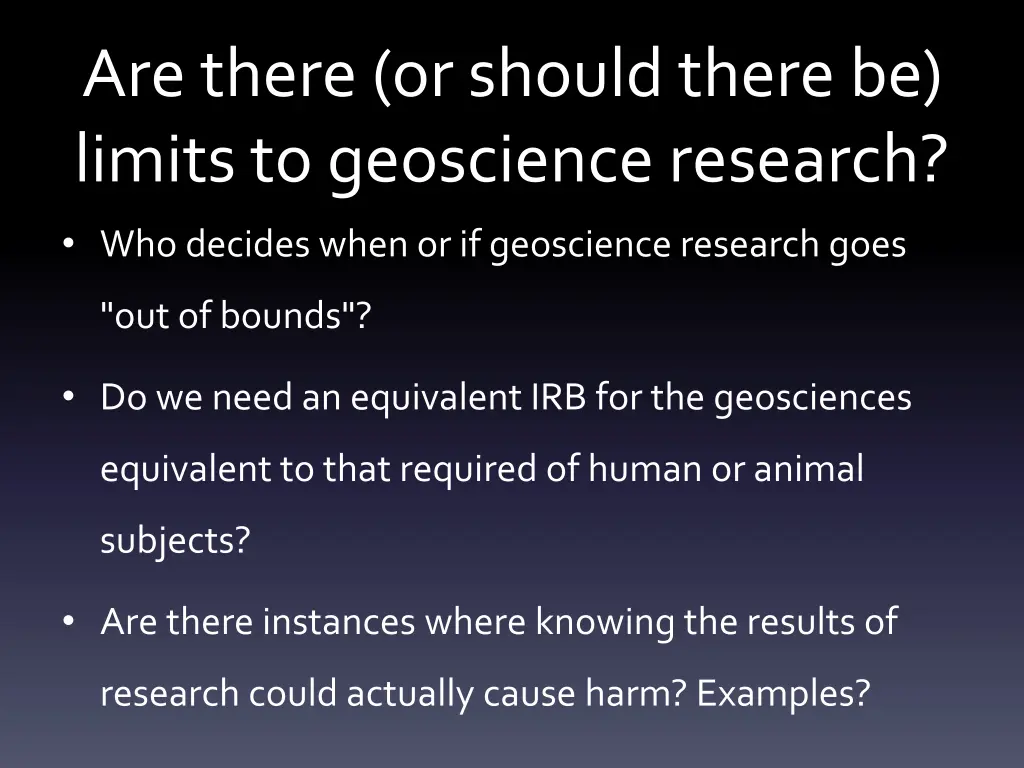 Are there (or should there be) limits to geoscience research?

• Who decides when or if geoscience research goes "out of bounds"?

• Do we need an equivalent IRB for the geosciences equivalent to that required of human or animal subjects?

• Are there instances where knowing the results of research could actually cause harm? Examples?